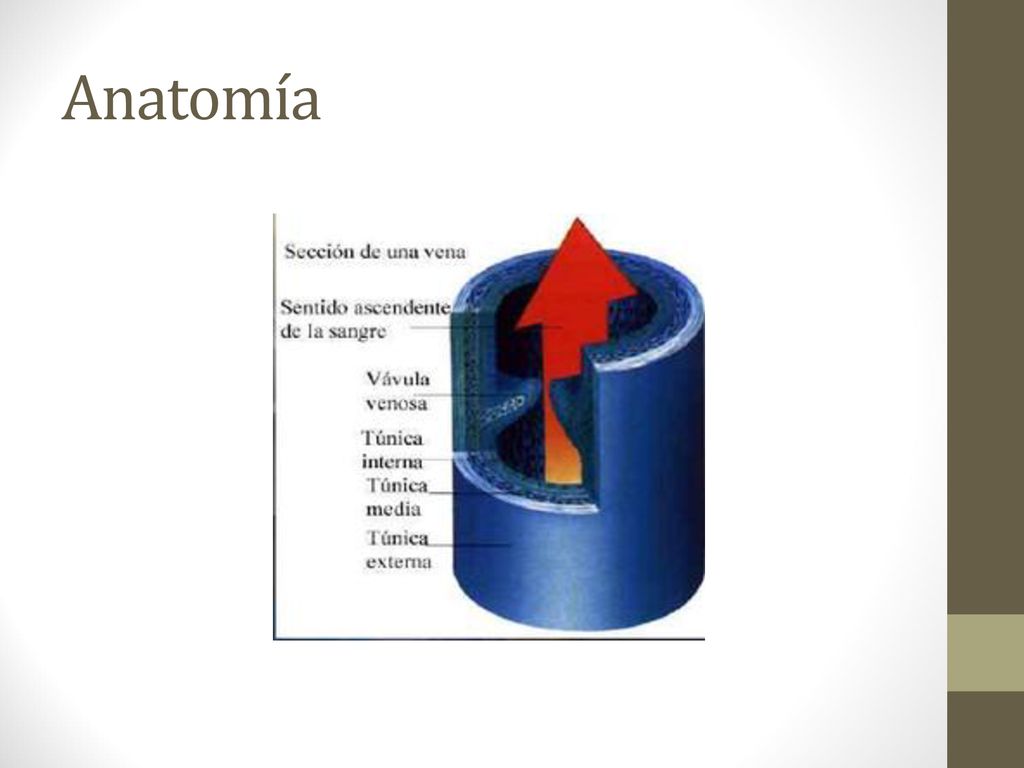 Anatomía

Sección de una vena

Sentido ascendente de la sangre

Vávula venosa

Túnica interna

Túnica media

Túnica externa